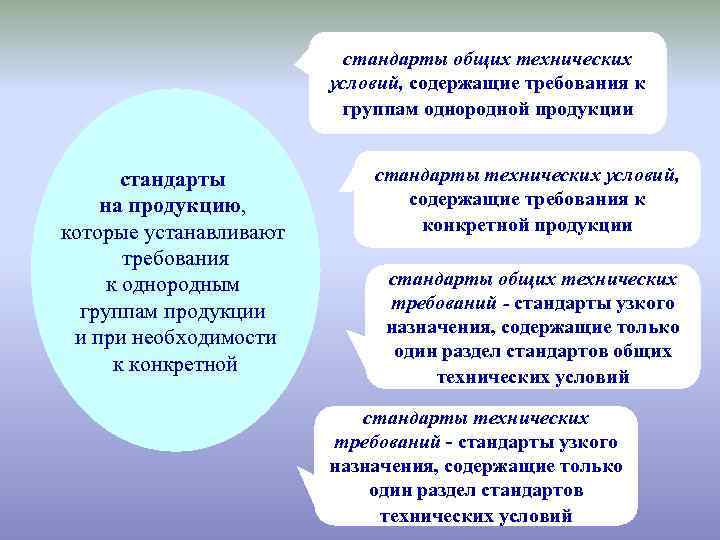 стандарты на продукцию, которые устанавливают требования к однородным группам продукции и при необходимости к конкретной

стандарты общих технических условий, содержащие требования к группам однородной продукции

стандарты технических условий, содержащие требования к конкретной продукции

стандарты общих технических требований - стандарты узкого назначения, содержащие только один раздел стандартов общих технических условий

стандарты технических требований - стандарты узкого назначения, содержащие только один раздел стандартов технических условий